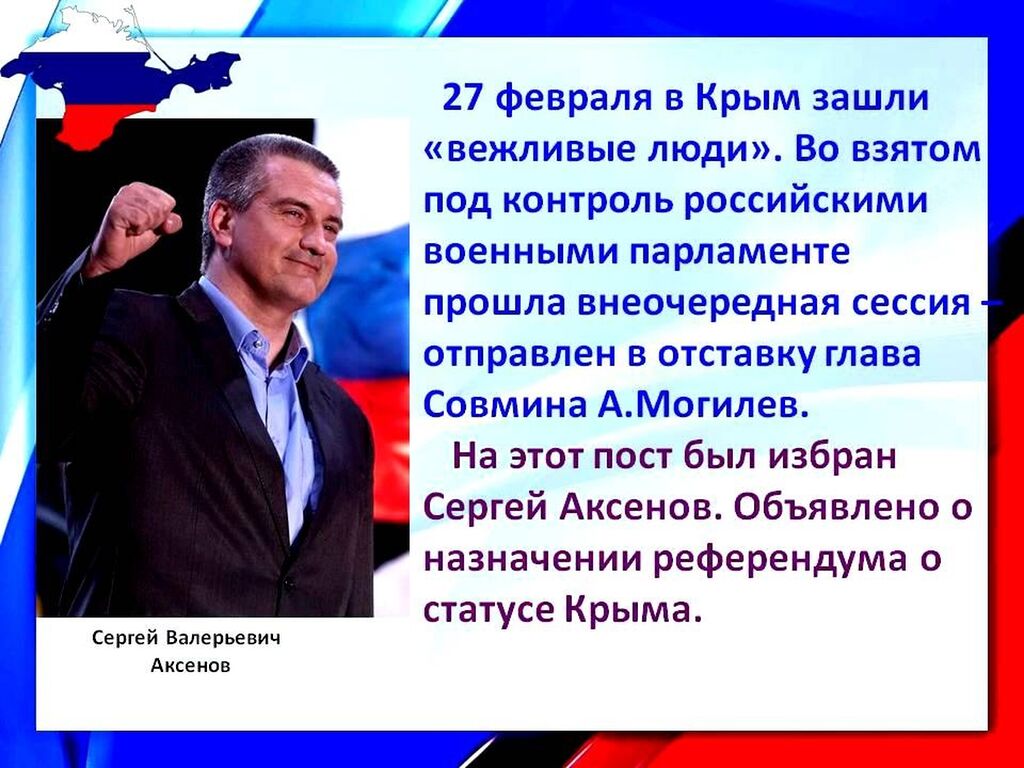 27 февраля в Крым зашли «вежливые люди». Во взятом под контроль российскими военными парламенте прошла внеочередная сессия – отправлен в отставку глава Совмина А.Могилев.

На этот пост был избран Сергей Аксенов. Объявлено о назначении референдума о статусе Крыма.

Сергей Валерьевич Аксенов